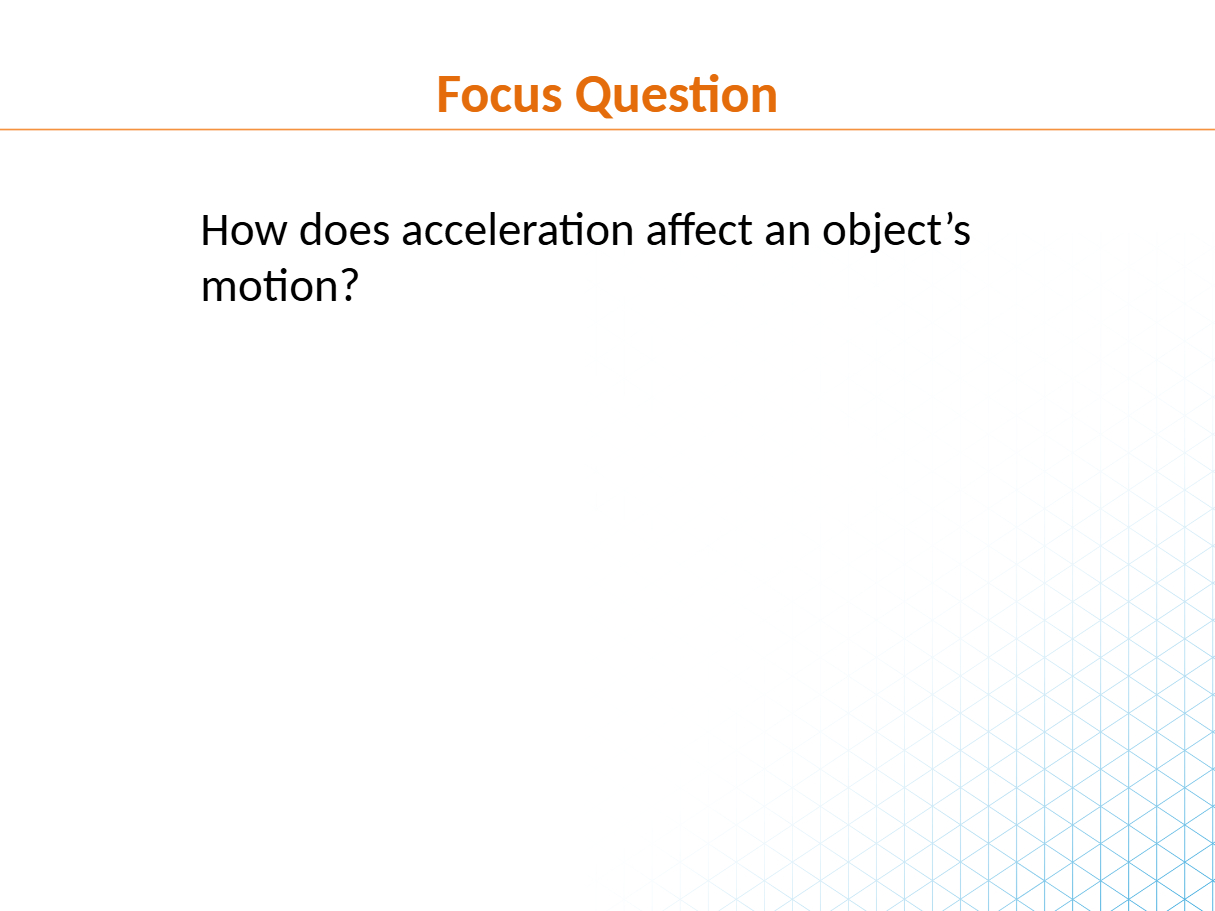 Focus Question

How does acceleration affect an object’s motion?